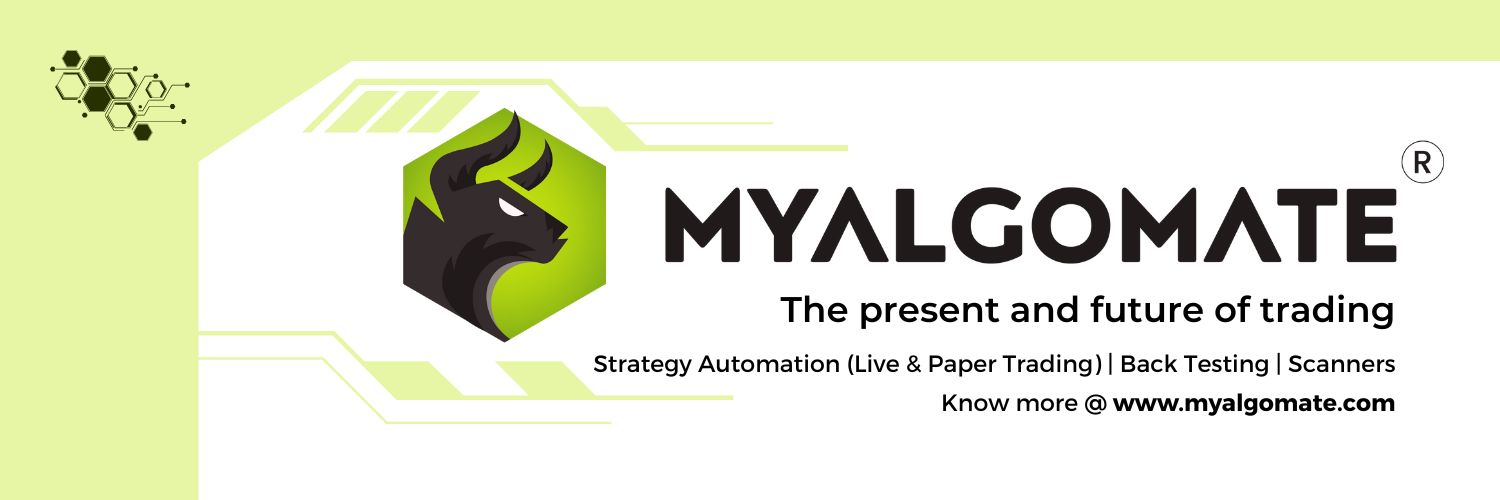 MYALGOMATE ®

The present and future of trading

Strategy Automation (Live & Paper Trading) | Back Testing | Scanners

Know more @ www.myalgomate.com